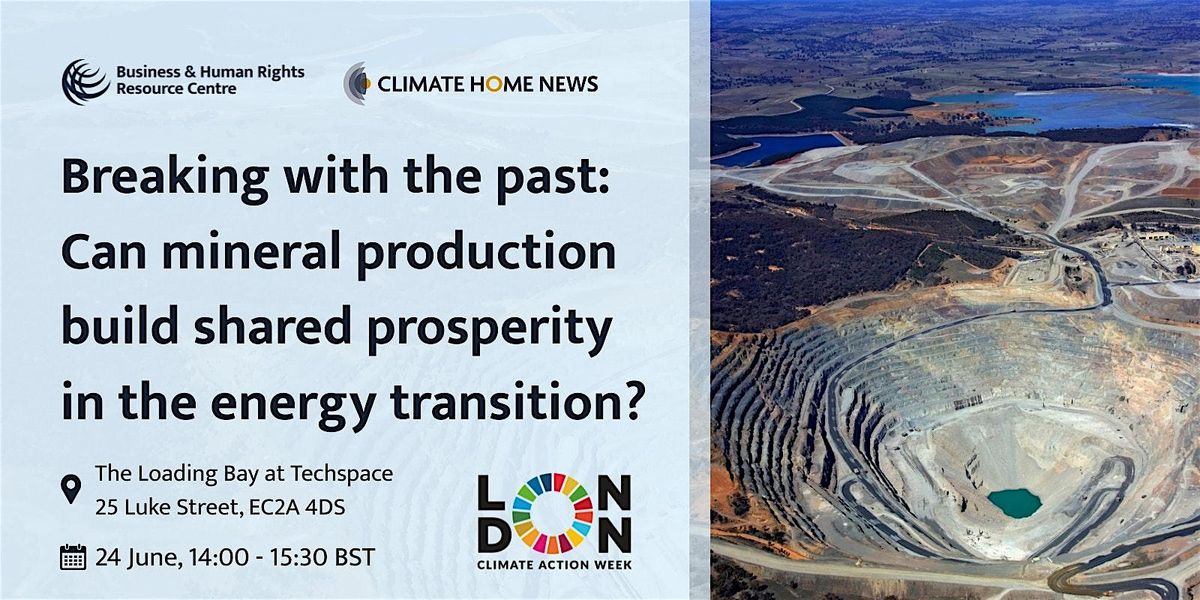 Business & Human Rights Resource Centre

CLIMATE HOME NEWS

Breaking with the past: Can mineral production build shared prosperity in the energy transition?

The Loading Bay at Techspace
25 Luke Street, EC2A 4DS

24 June, 14:00 - 15:30 BST

LONDON
CLIMATE ACTION WEEK